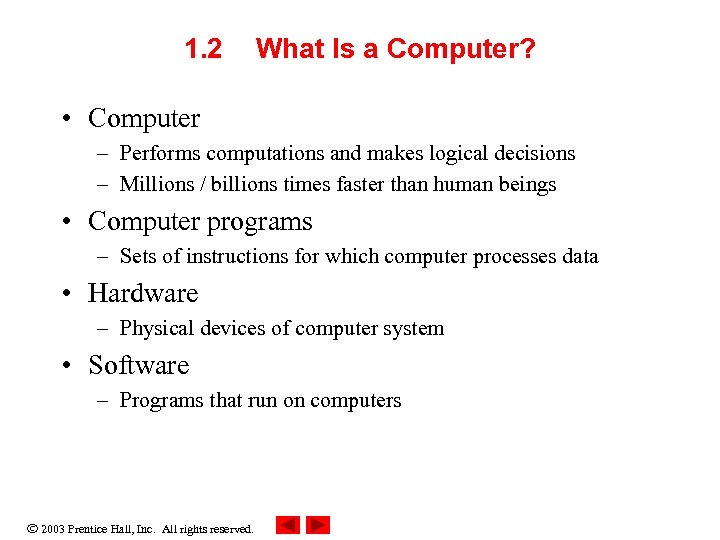 1.2 What Is a Computer?

• Computer
– Performs computations and makes logical decisions
– Millions / billions times faster than human beings

• Computer programs
– Sets of instructions for which computer processes data

• Hardware
– Physical devices of computer system

• Software
– Programs that run on computers

© 2003 Prentice Hall, Inc. All rights reserved.